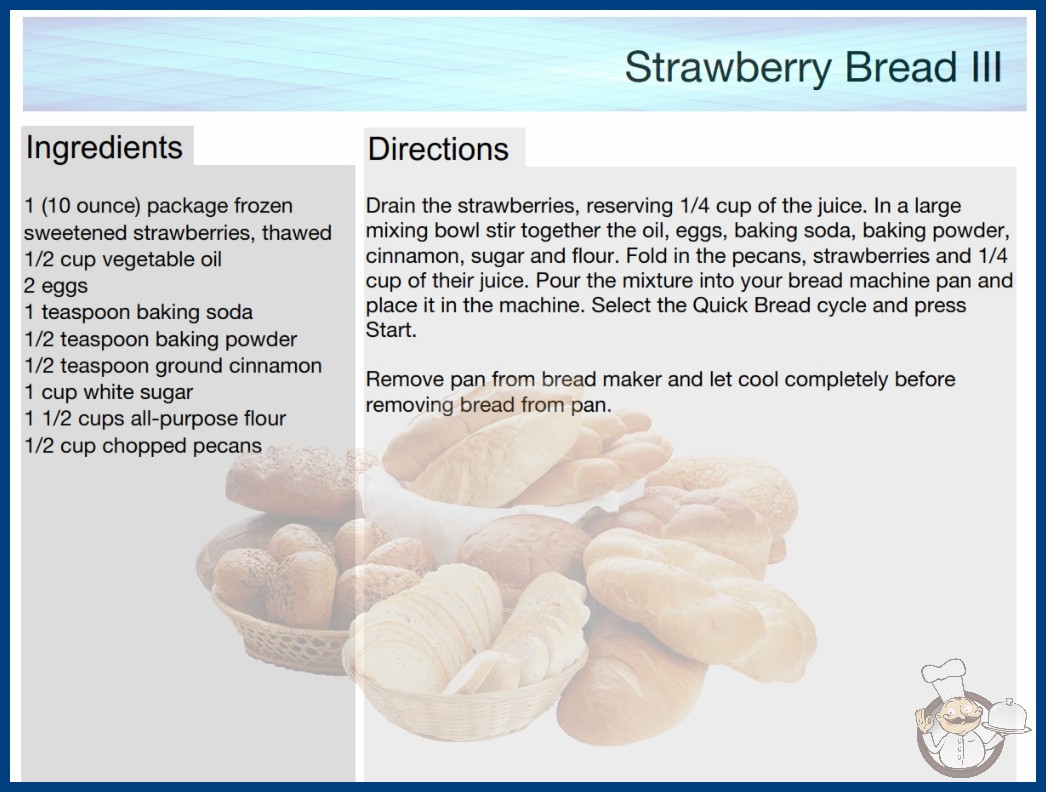 Strawberry Bread III

Ingredients

1 (10 ounce) package frozen sweetened strawberries, thawed
1/2 cup vegetable oil
2 eggs
1 teaspoon baking soda
1/2 teaspoon baking powder
1/2 teaspoon ground cinnamon
1 cup white sugar
1 1/2 cups all-purpose flour
1/2 cup chopped pecans

Directions

Drain the strawberries, reserving 1/4 cup of the juice. In a large mixing bowl stir together the oil, eggs, baking soda, baking powder, cinnamon, sugar and flour. Fold in the pecans, strawberries and 1/4 cup of their juice. Pour the mixture into your bread machine pan and place it in the machine. Select the Quick Bread cycle and press Start.

Remove pan from bread maker and let cool completely before removing bread from pan.